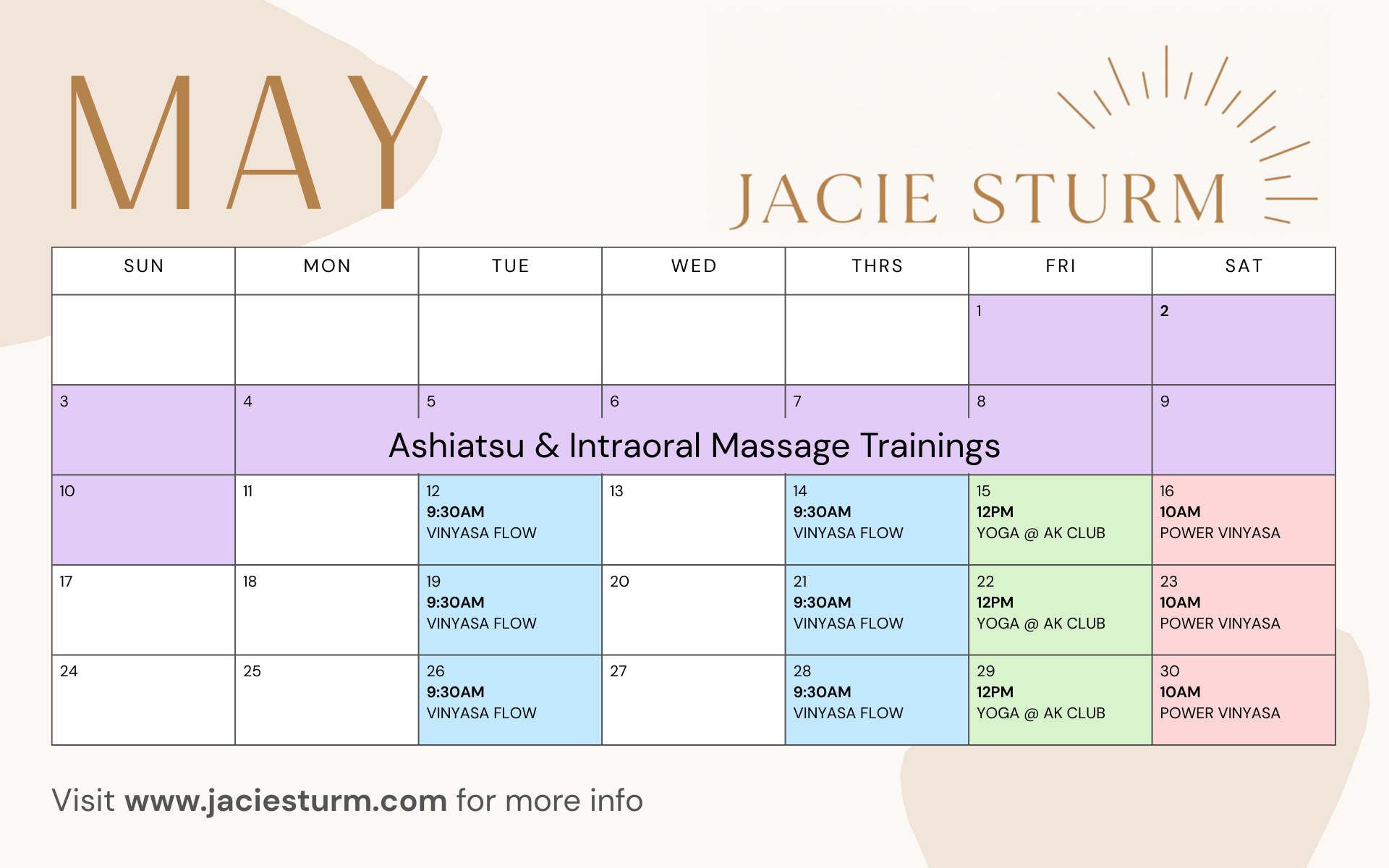 MAY

JACIE STURM

| SUN | MON | TUE | WED | THRS | FRI | SAT |
|---|---|---|---|---|---|---|
| | | | | | 1 | 2 |
| 3 | 4 | 5 | 6 | 7 | 8 | 9 |
| | Ashiatsu & Intraoral Massage Trainings | | | | | |
| 10 | 11 | 12 9:30AM VINYASA FLOW | 13 | 14 9:30AM VINYASA FLOW | 15 12PM YOGA @ AK CLUB | 16 10AM POWER VINYASA |
| 17 | 18 | 19 9:30AM VINYASA FLOW | 20 | 21 9:30AM VINYASA FLOW | 22 12PM YOGA @ AK CLUB | 23 10AM POWER VINYASA |
| 24 | 25 | 26 9:30AM VINYASA FLOW | 27 | 28 9:30AM VINYASA FLOW | 29 12PM YOGA @ AK CLUB | 30 10AM POWER VINYASA |

Visit www.jaciesturm.com for more info